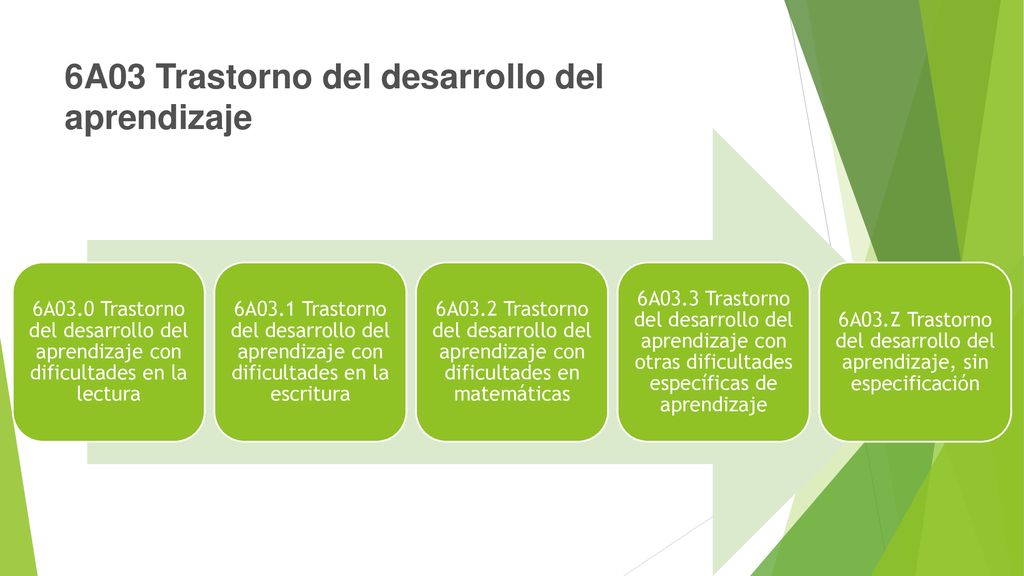 6A03 Trastorno del desarrollo del aprendizaje

6A03.0 Trastorno del desarrollo del aprendizaje con dificultades en la lectura

6A03.1 Trastorno del desarrollo del aprendizaje con dificultades en la escritura

6A03.2 Trastorno del desarrollo del aprendizaje con dificultades en matemáticas

6A03.3 Trastorno del desarrollo del aprendizaje con otras dificultades específicas de aprendizaje

6A03.Z Trastorno del desarrollo del aprendizaje, sin especificación